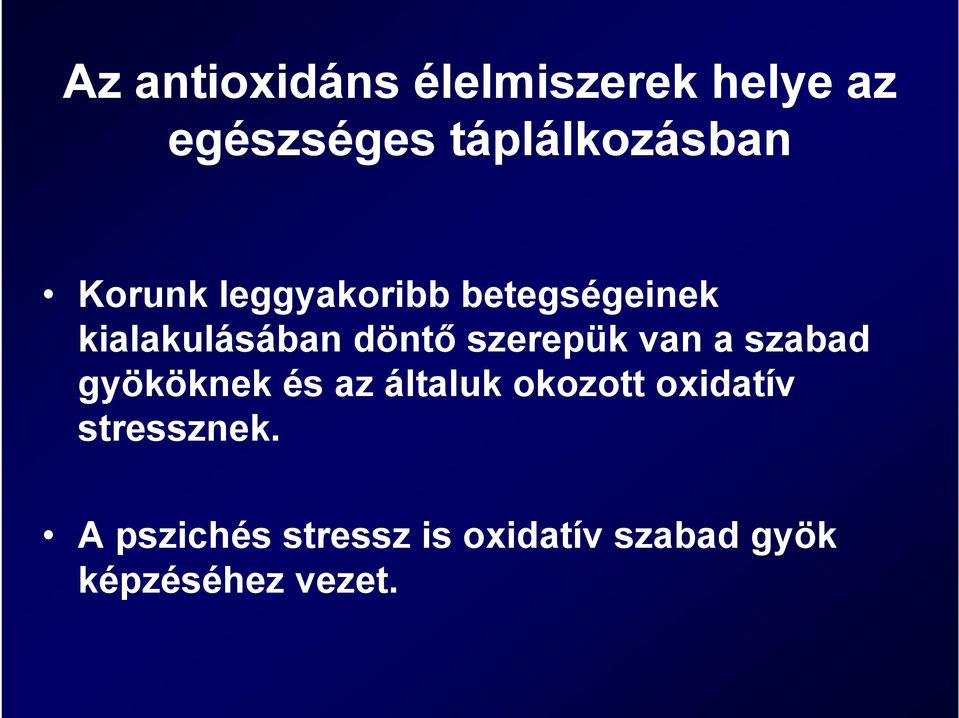 Az antioxidáns élelmiszerek helye az egészséges táplálkozásban

• Korunk leggyakoribb betegségeinek kialakulásában döntő szerepük van a szabad gyököknek és az általuk okozott oxidatív stressznek.

• A pszichés stressz is oxidatív szabad gyök képzéséhez vezet.